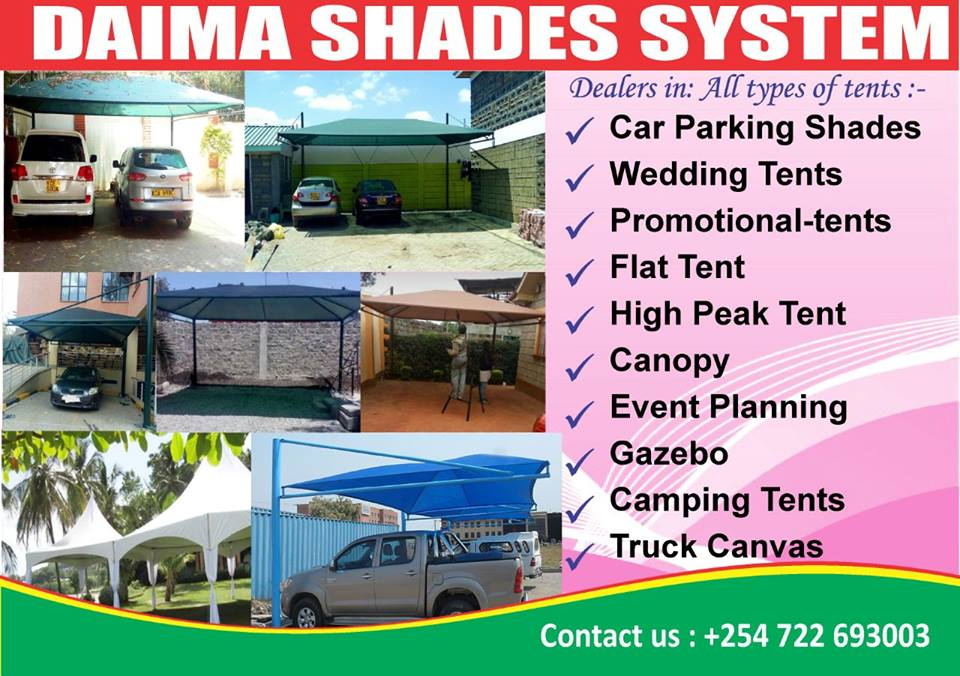 DAIMA SHADES SYSTEM

Dealers in: All types of tents :-

✓ Car Parking Shades
✓ Wedding Tents
✓ Promotional-tents
✓ Flat Tent
✓ High Peak Tent
✓ Canopy
✓ Event Planning
✓ Gazebo
✓ Camping Tents
✓ Truck Canvas

Contact us : +254 722 693003